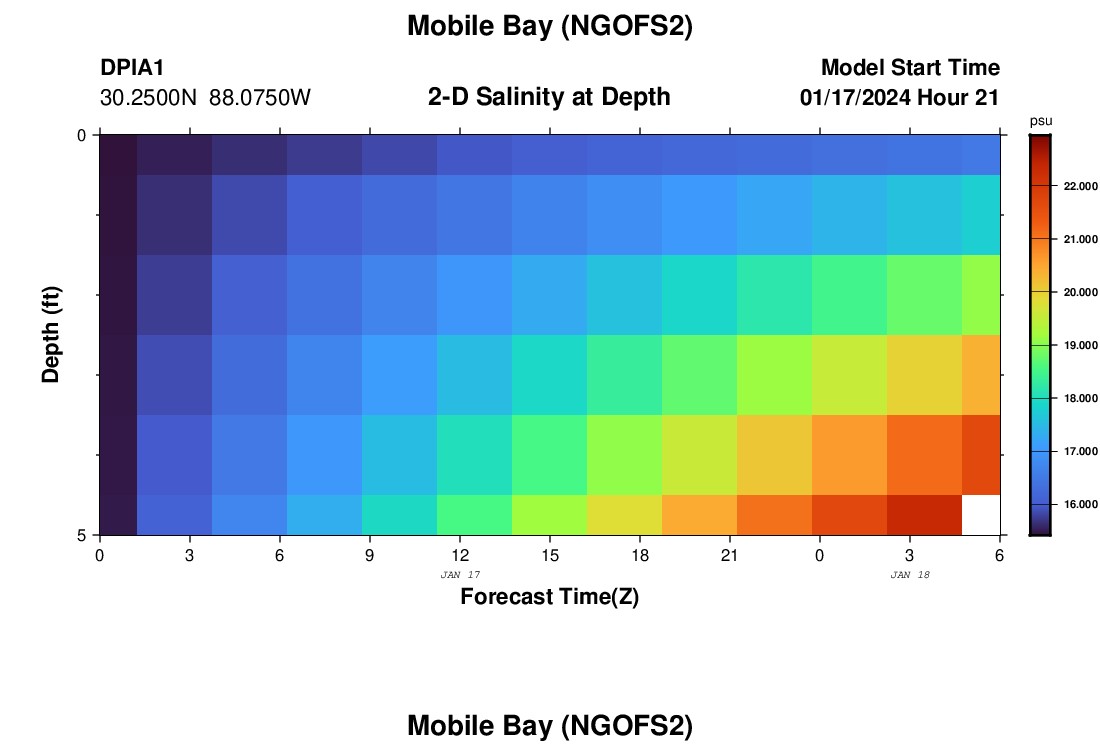 Mobile Bay (NGOFS2)

DPIA1
30.2500N 88.0750W

2-D Salinity at Depth

Model Start Time
01/17/2024 Hour 21

psu
22.000
21.000
20.000
19.000
18.000
17.000
16.000

Depth (ft)
0
5

0 3 6 9 12 15 18 21 0 3 6
JAN 17
JAN 18
Forecast Time(Z)

Mobile Bay (NGOFS2)